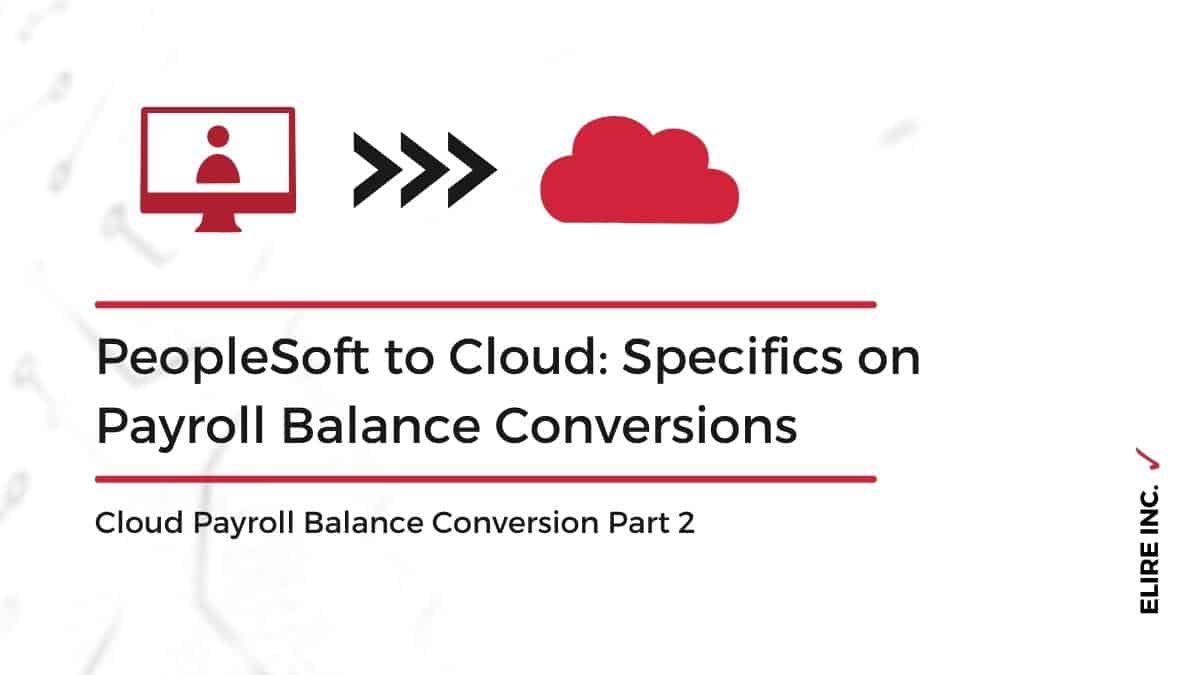 PeopleSoft to Cloud: Specifics on Payroll Balance Conversions

Cloud Payroll Balance Conversion Part 2

ELIRE INC.